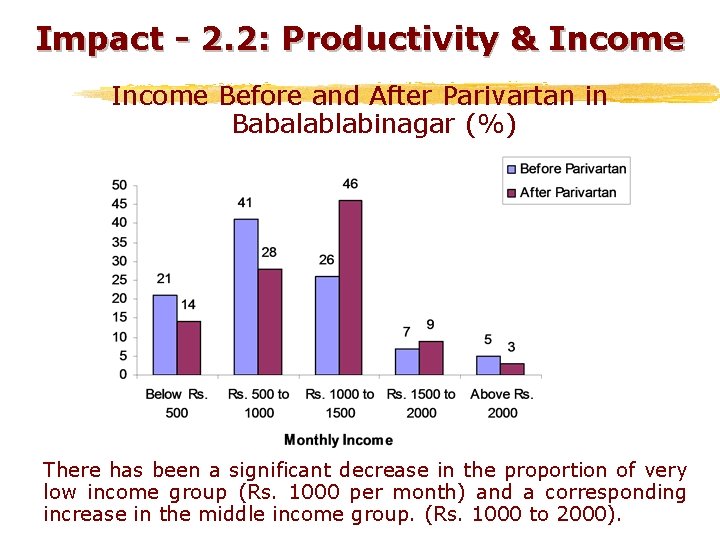 Impact - 2.2: Productivity & Income

Income Before and After Parivartan in Babalablabinagar (%)

Before Parivartan
After Parivartan

50
45
40
35
30
25
20
15
10
5
0

21
14
41
28
26
46
7
9
5
3

Below Rs. 500
Rs. 500 to 1000
Rs. 1000 to 1500
Rs. 1500 to 2000
Above Rs. 2000

Monthly Income

There has been a significant decrease in the proportion of very low income group (Rs. 1000 per month) and a corresponding increase in the middle income group. (Rs. 1000 to 2000).